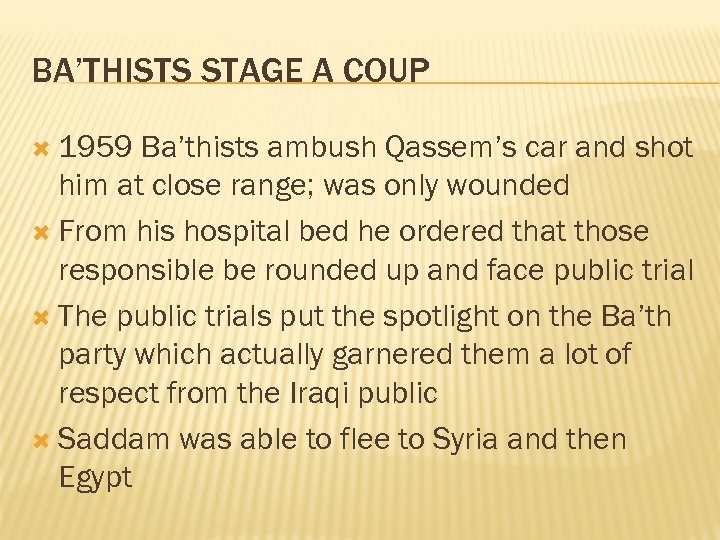 BA'THISTS STAGE A COUP

1959 Ba'thists ambush Qassem's car and shot him at close range; was only wounded

From his hospital bed he ordered that those responsible be rounded up and face public trial

The public trials put the spotlight on the Ba'th party which actually garnered them a lot of respect from the Iraqi public

Saddam was able to flee to Syria and then Egypt